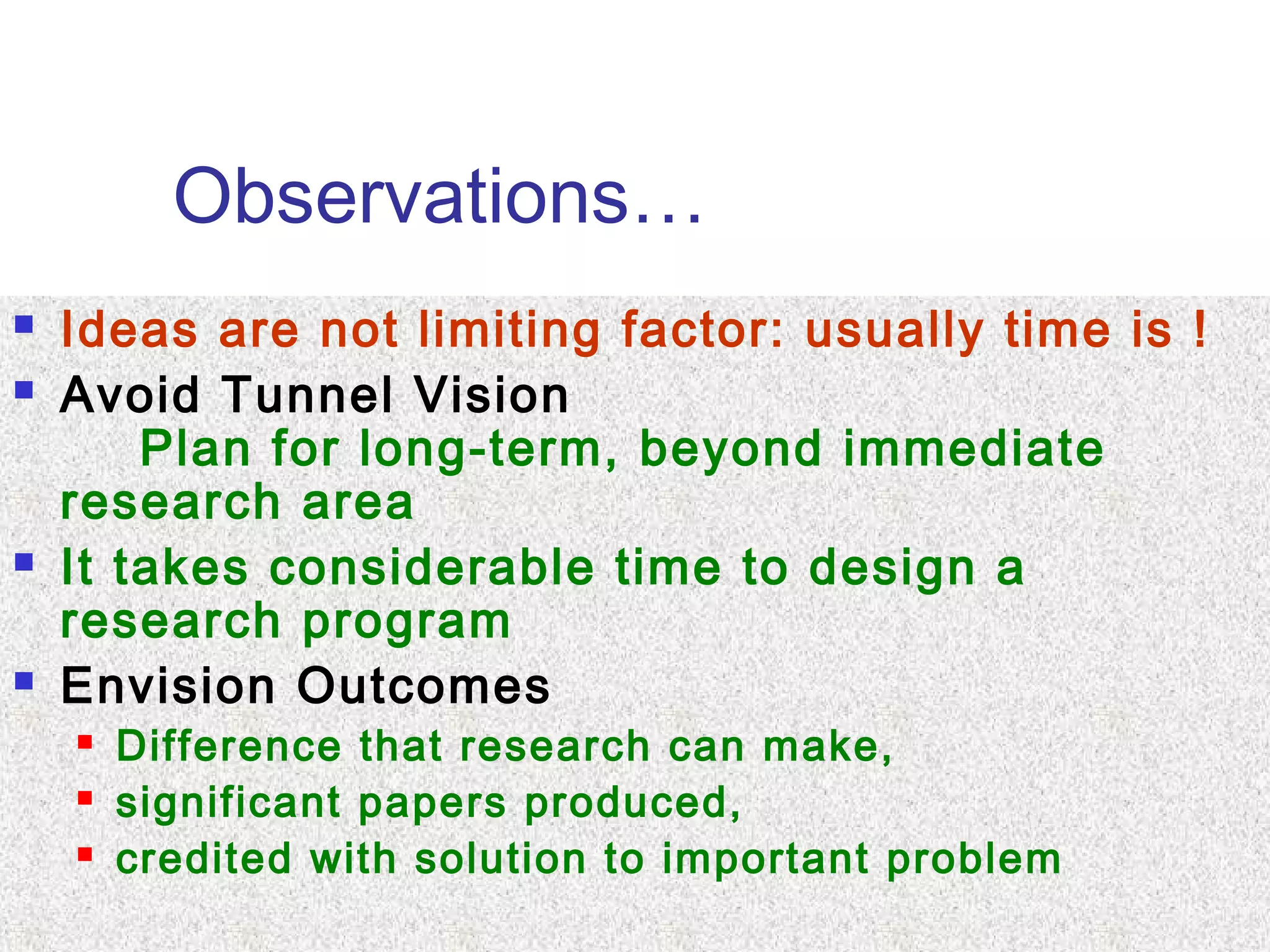 Observations…

- Ideas are not limiting factor: usually time is !
- Avoid Tunnel Vision
  Plan for long-term, beyond immediate research area
- It takes considerable time to design a research program
- Envision Outcomes
  - Difference that research can make,
  - significant papers produced,
  - credited with solution to important problem